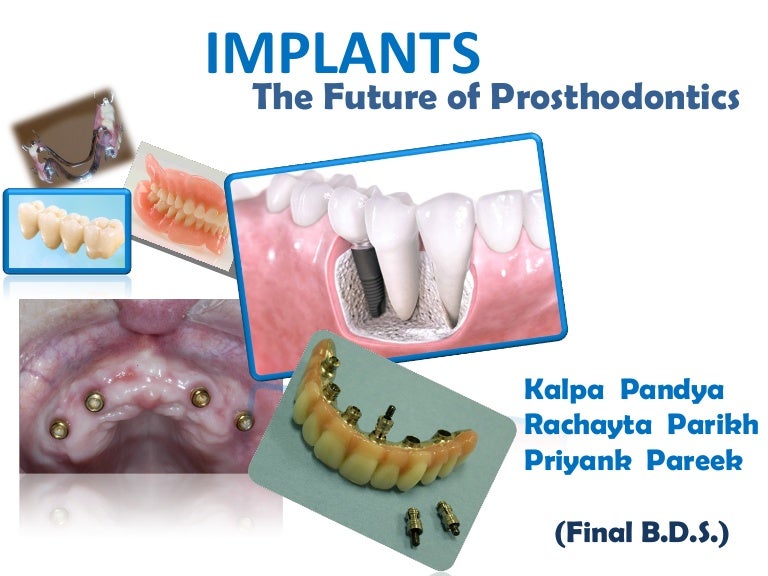 IMPLANTS
The Future of Prosthodontics

Kalpa Pandya
Rachayta Parikh
Priyank Pareek

(Final B.D.S.)